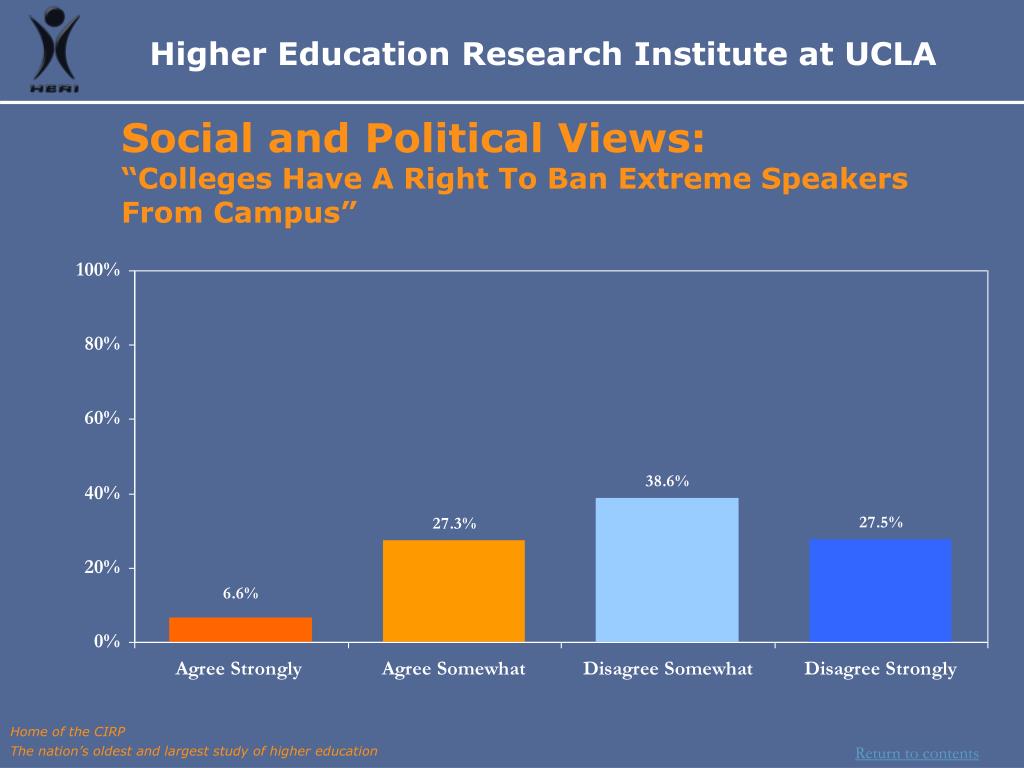 HERI

Higher Education Research Institute at UCLA

Social and Political Views:
“Colleges Have A Right To Ban Extreme Speakers From Campus”

100%
80%
60%
40%
20%
0%

6.6%
27.3%
38.6%
27.5%

Agree Strongly
Agree Somewhat
Disagree Somewhat
Disagree Strongly

Home of the CIRP
The nation’s oldest and largest study of higher education

Return to contents